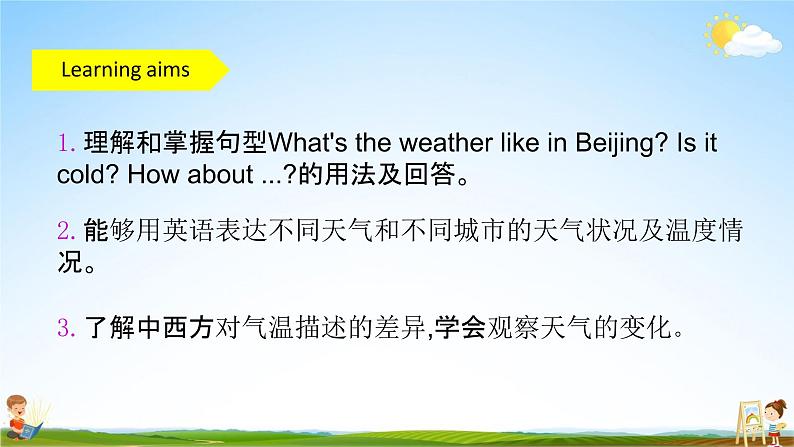 Learning aims

1. 理解和掌握句型What's the weather like in Beijing? Is it cold? How about ...?的用法及回答。

2. 能够用英语表达不同天气和不同城市的天气状况及温度情况。

3. 了解中西方对气温描述的差异,学会观察天气的变化。